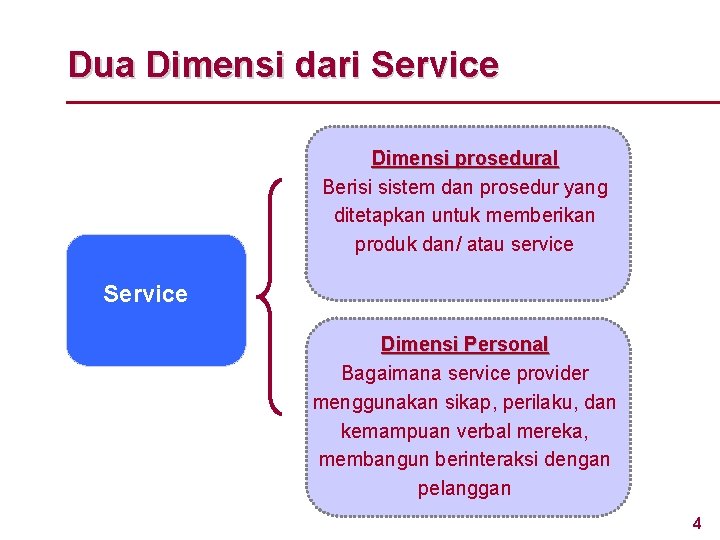 Dua Dimensi dari Service

Service

Dimensi prosedural
Berisi sistem dan prosedur yang ditetapkan untuk memberikan produk dan/ atau service

Dimensi Personal
Bagaimana service provider menggunakan sikap, perilaku, dan kemampuan verbal mereka, membangun berinteraksi dengan pelanggan

4